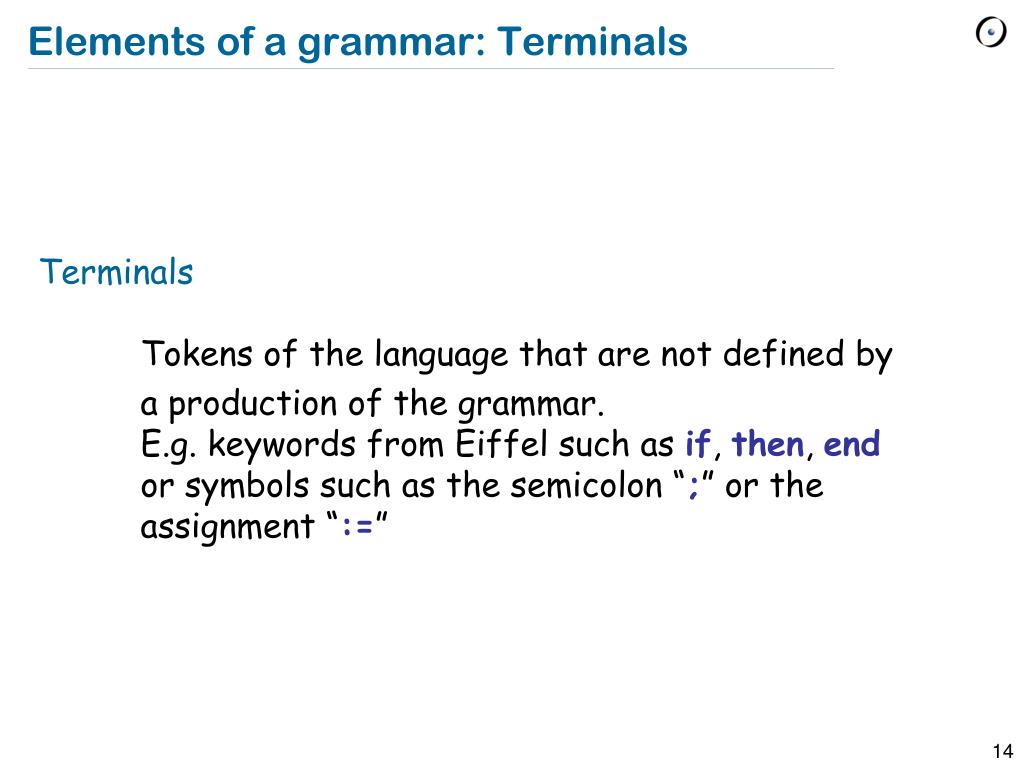 Elements of a grammar: Terminals

Terminals

Tokens of the language that are not defined by a production of the grammar.
E.g. keywords from Eiffel such as if, then, end or symbols such as the semicolon “;” or the assignment “:=”

14